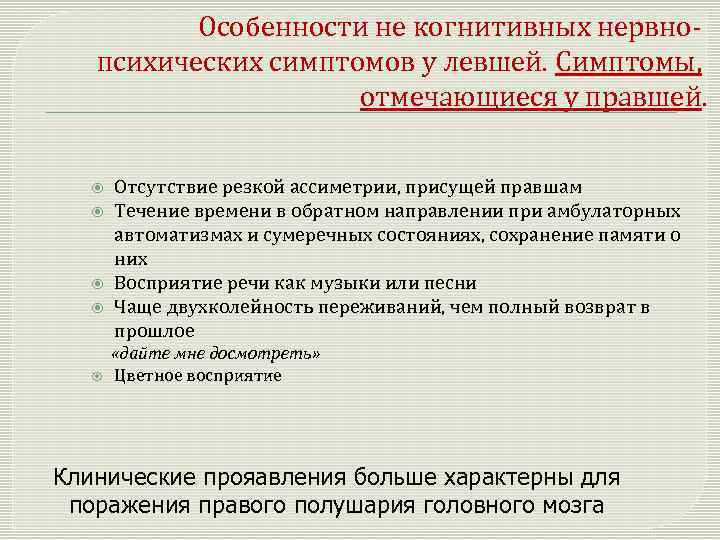 Особенности не когнитивных нервно-психических симптомов у левшей. Симптомы, отмечающиеся у правшей.

Отсутствие резкой ассиметрии, присущей правшам
Течение времени в обратном направлении при амбулаторных автоматизмах и сумеречных состояниях, сохранение памяти о них
Восприятие речи как музыки или песни
Чаще двухколейность переживаний, чем полный возврат в прошлое
«дайте мне досмотреть»
Цветное восприятие

Клинические прояавления больше характерны для поражения правого полушария головного мозга